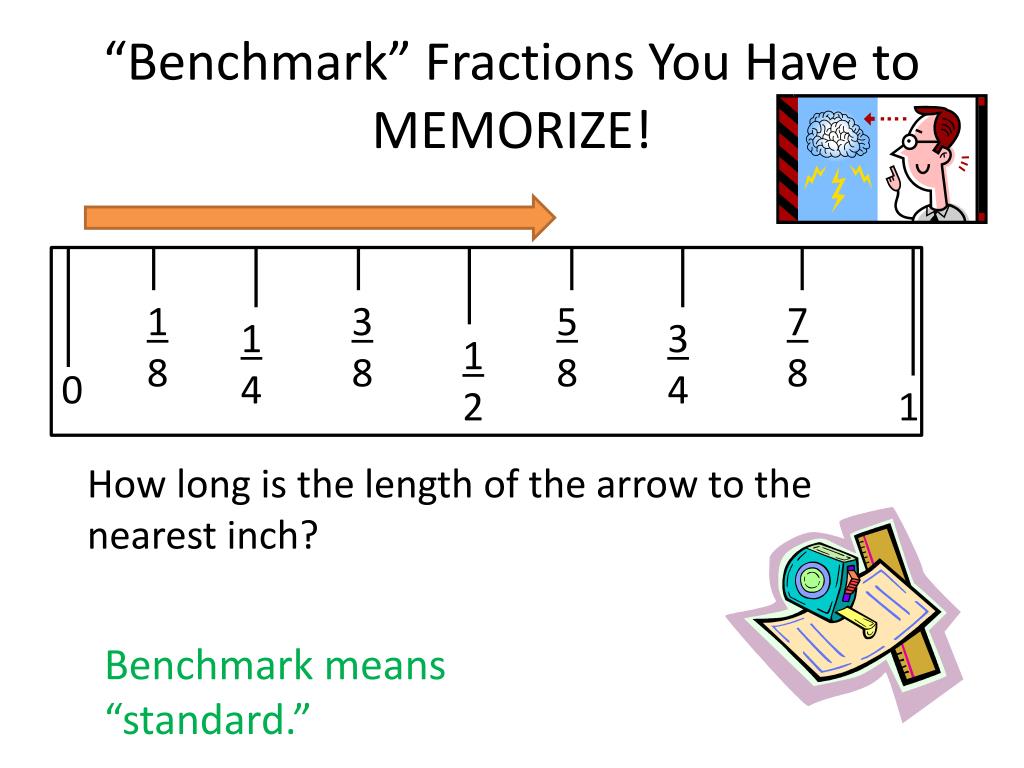 “Benchmark” Fractions You Have to MEMORIZE!

0 $\frac{1}{8}$ $\frac{1}{4}$ $\frac{3}{8}$ $\frac{1}{2}$ $\frac{5}{8}$ $\frac{3}{4}$ $\frac{7}{8}$ 1

How long is the length of the arrow to the nearest inch?

Benchmark means “standard.”